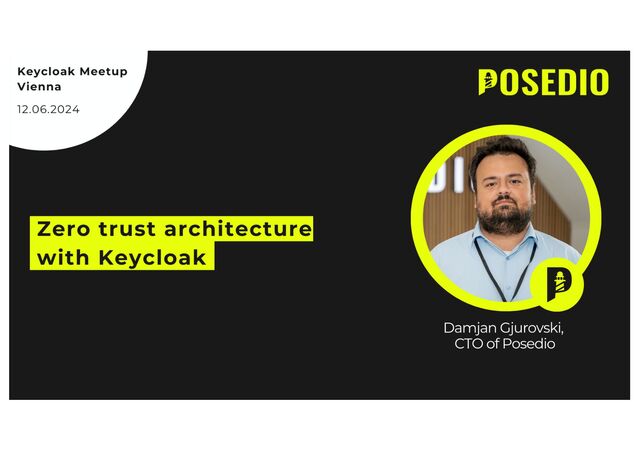 Keycloak Meetup Vienna
12.06.2024

POSEDIO

Zero trust architecture with Keycloak

Damjan Gjurovski,
CTO of Posedio